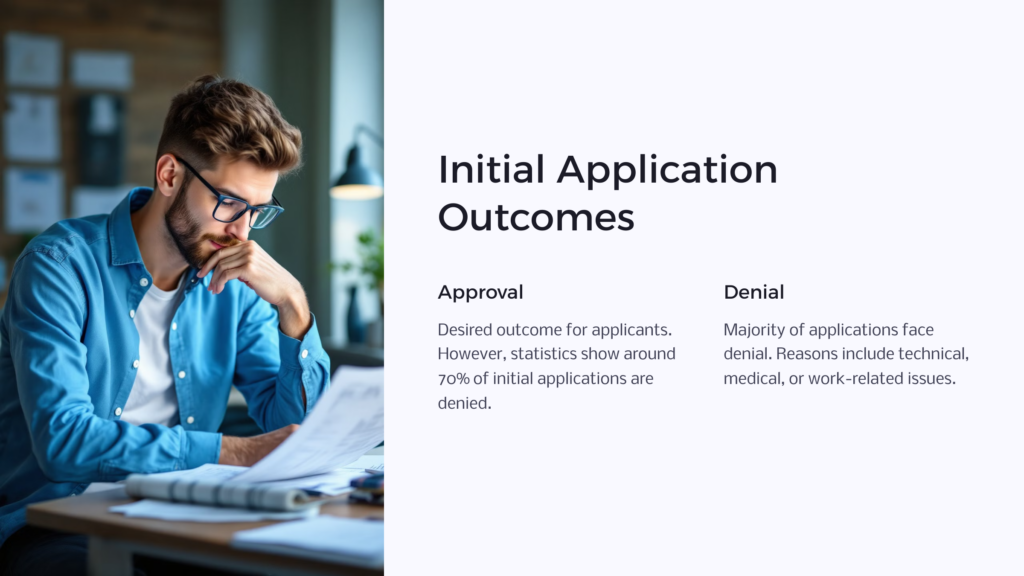 Initial Application Outcomes

Approval

Desired outcome for applicants. However, statistics show around 70% of initial applications are denied.

Denial

Majority of applications face denial. Reasons include technical, medical, or work-related issues.